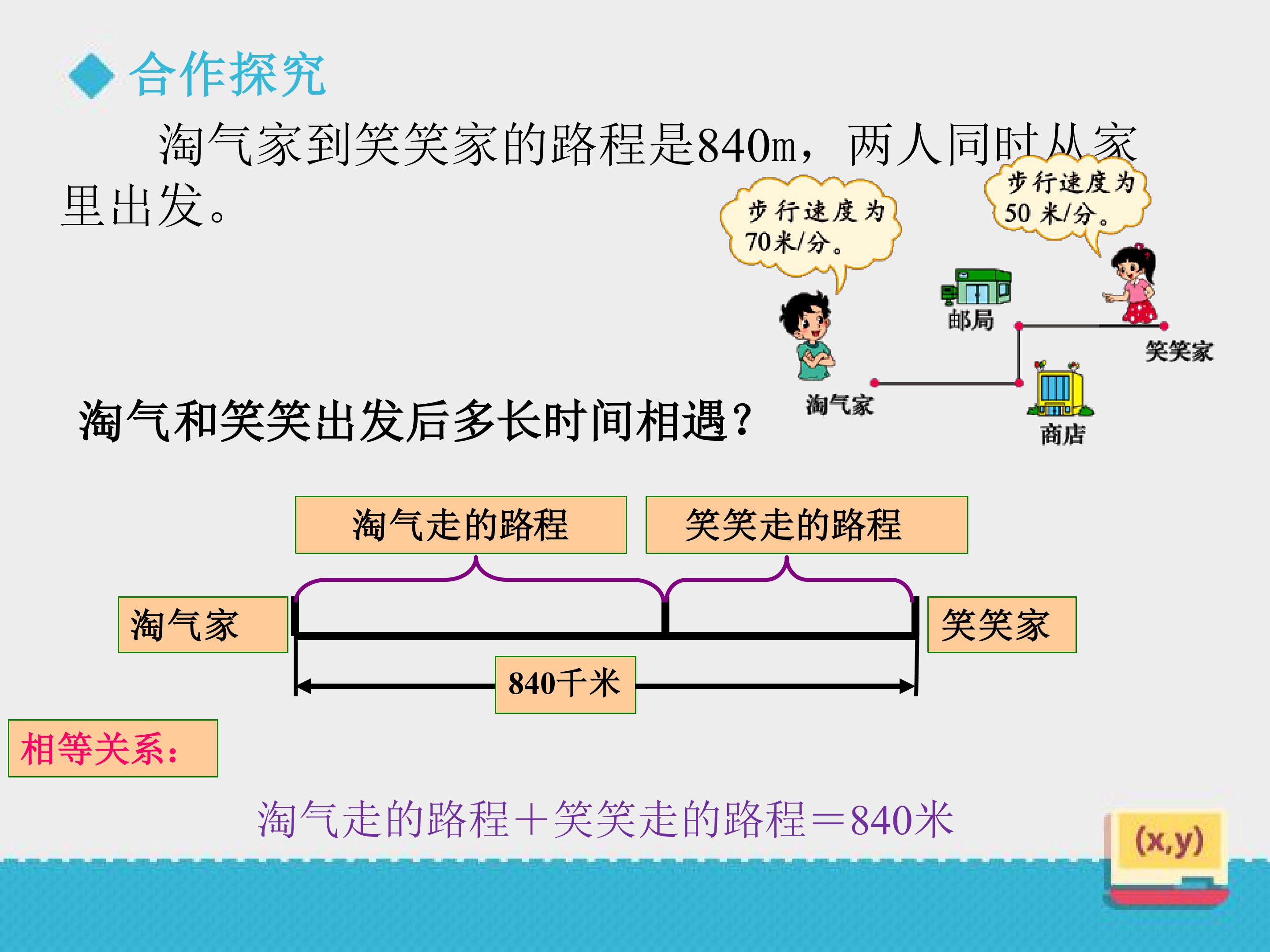 合作探究

淘气家到笑笑家的路程是840m，两人同时从家里出发。

步行速度为70米/分。

步行速度为50米/分。

邮局

笑笑家

淘气家

商店

淘气和笑笑出发后多长时间相遇？

淘气走的路程

笑笑走的路程

淘气家

笑笑家

840千米

相等关系：

淘气走的路程＋笑笑走的路程＝840米

(x,y)